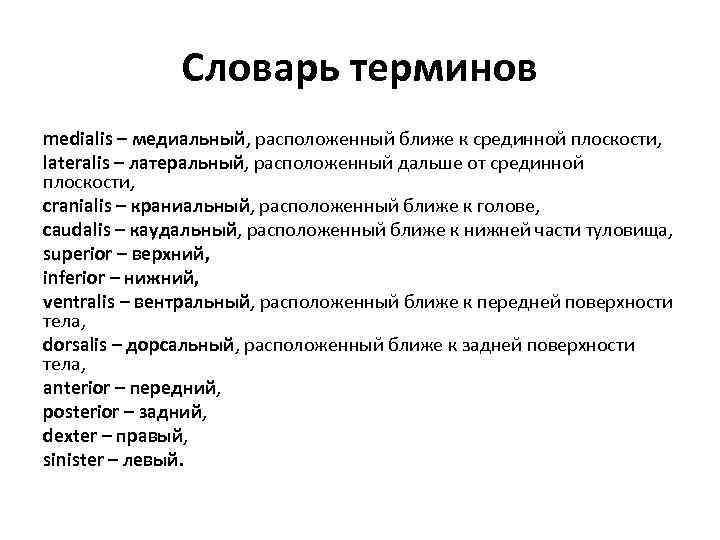 Словарь терминов

medialis – медиальный, расположенный ближе к срединной плоскости,
lateralis – латеральный, расположенный дальше от срединной плоскости,
cranialis – краниальный, расположенный ближе к голове,
caudalis – каудальный, расположенный ближе к нижней части туловища,
superior – верхний,
inferior – нижний,
ventralis – вентральный, расположенный ближе к передней поверхности тела,
dorsalis – дорсальный, расположенный ближе к задней поверхности тела,
anterior – передний,
posterior – задний,
dexter – правый,
sinister – левый.